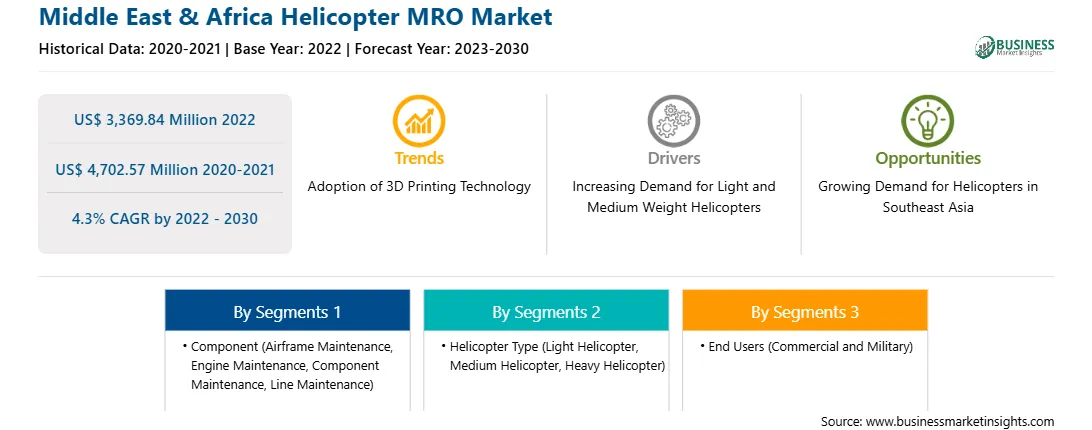 Middle East & Africa Helicopter MRO Market

Historical Data: 2020-2021 | Base Year: 2022 | Forecast Year: 2023-2030

BUSINESS Market Insights

US$ 3,369.84 Million 2022

US$ 4,702.57 Million 2020-2021

4.3% CAGR by 2022 - 2030

Trends

Adoption of 3D Printing Technology

Drivers

Increasing Demand for Light and Medium Weight Helicopters

Opportunities

Growing Demand for Helicopters in Southeast Asia

By Segments 1

• Component (Airframe Maintenance, Engine Maintenance, Component Maintenance, Line Maintenance)

By Segments 2

• Helicopter Type (Light Helicopter, Medium Helicopter, Heavy Helicopter)

By Segments 3

• End Users (Commercial and Military)

Source: www.businessmarketinsights.com